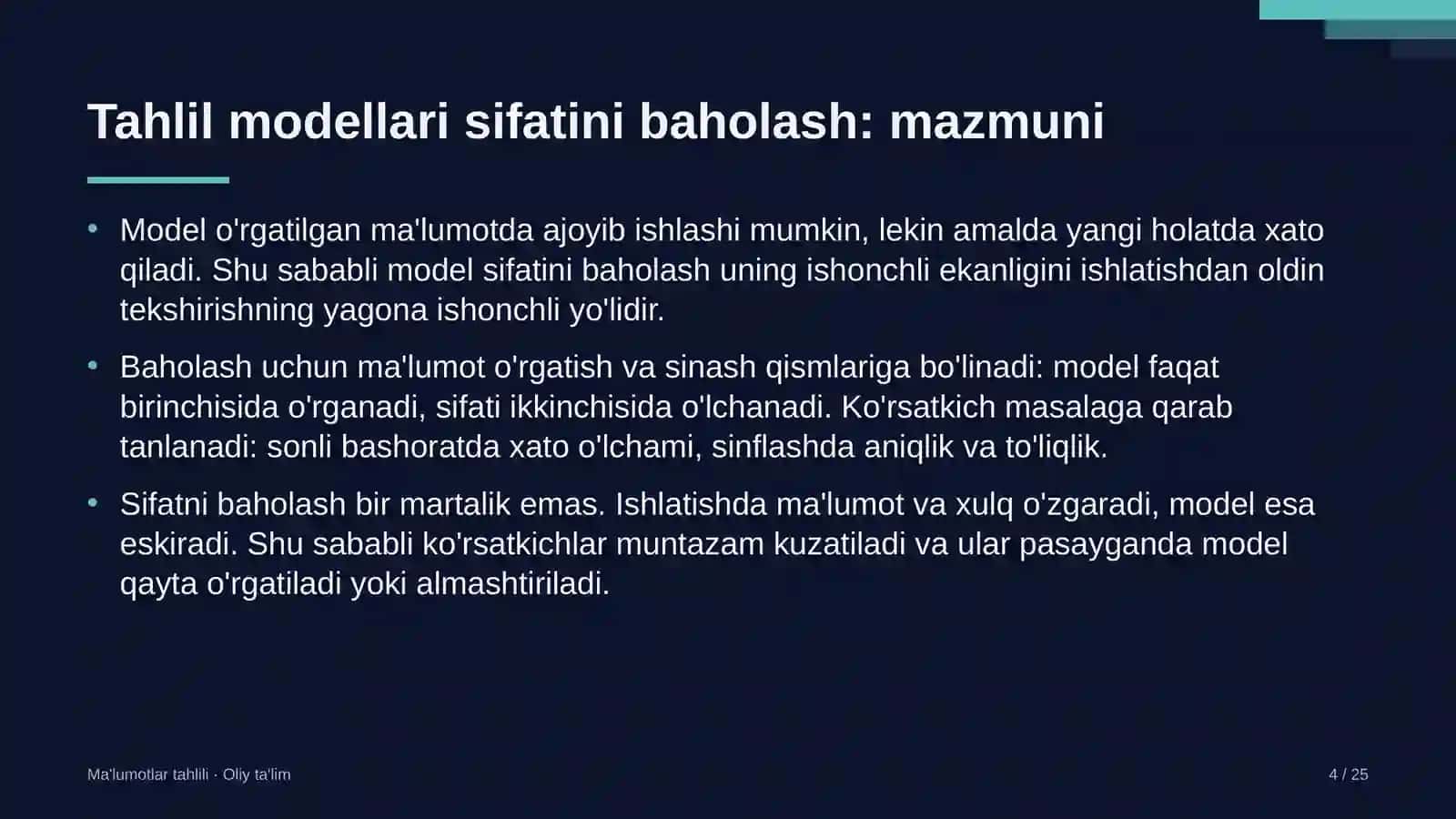 Tahlil modellari sifatini baholash: mazmuni

• Model o'rgatilgan ma'lumotda ajoyib ishlashi mumkin, lekin amalda yangi holatda xato qiladi. Shu sababli model sifatini baholash uning ishonchli ekanligini ishlatishdan oldin tekshirishning yagona ishonchli yo'lidir.

• Baholash uchun ma'lumot o'rgatish va sinash qismlariga bo'linadi: model faqat birinchisida o'rganadi, sifati ikkinchisida o'lchanadi. Ko'rsatkich masalaga qarab tanlanadi: sonli bashoratda xato o'lchami, sinflashda aniqlik va to'liqlik.

• Sifatni baholash bir martalik emas. Ishlatishda ma'lumot va xulq o'zgaradi, model esa eskiradi. Shu sababli ko'rsatkichlar muntazam kuzatiladi va ular pasayganda model qayta o'rgatiladi yoki almashtiriladi.

Ma'lumotlar tahlili · Oliy ta'lim

4 / 25